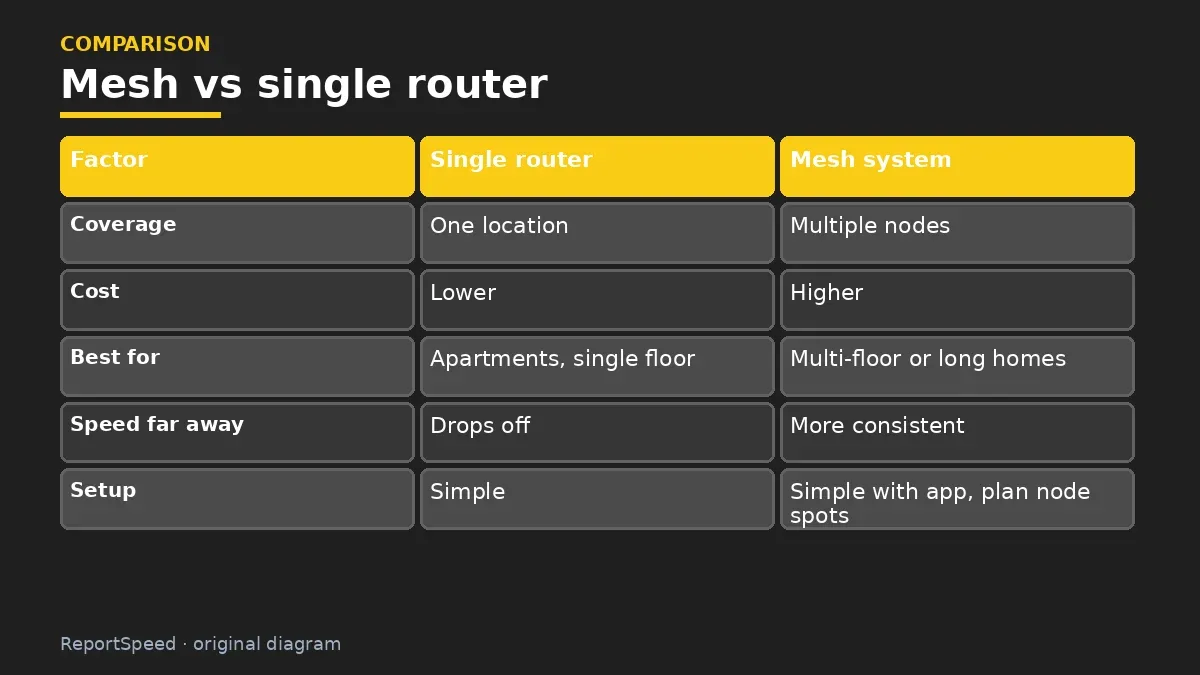 COMPARISON

Mesh vs single router

| Factor | Single router | Mesh system |
|---|---|---|
| Coverage | One location | Multiple nodes |
| Cost | Lower | Higher |
| Best for | Apartments, single floor | Multi-floor or long homes |
| Speed far away | Drops off | More consistent |
| Setup | Simple | Simple with app, plan node spots |

ReportSpeed · original diagram